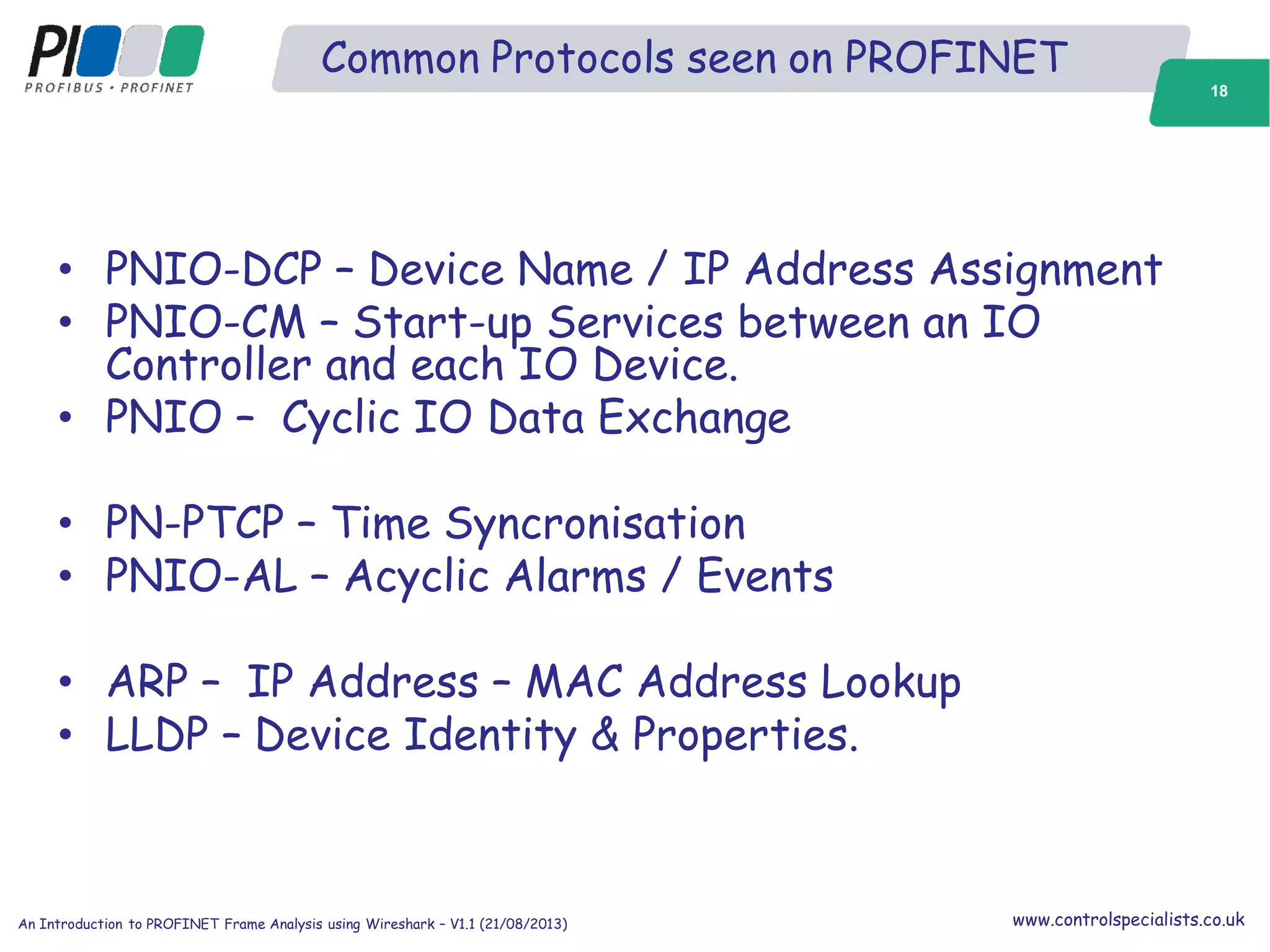 PI
PROFIBUS • PROFINET

Common Protocols seen on PROFINET

18

• PNIO-DCP – Device Name / IP Address Assignment
• PNIO-CM – Start-up Services between an IO Controller and each IO Device.
• PNIO – Cyclic IO Data Exchange

• PN-PTCP – Time Syncronisation
• PNIO-AL – Acyclic Alarms / Events

• ARP – IP Address – MAC Address Lookup
• LLDP – Device Identity & Properties.

An Introduction to PROFINET Frame Analysis using Wireshark – V1.1 (21/08/2013)

www.controlspecialists.co.uk